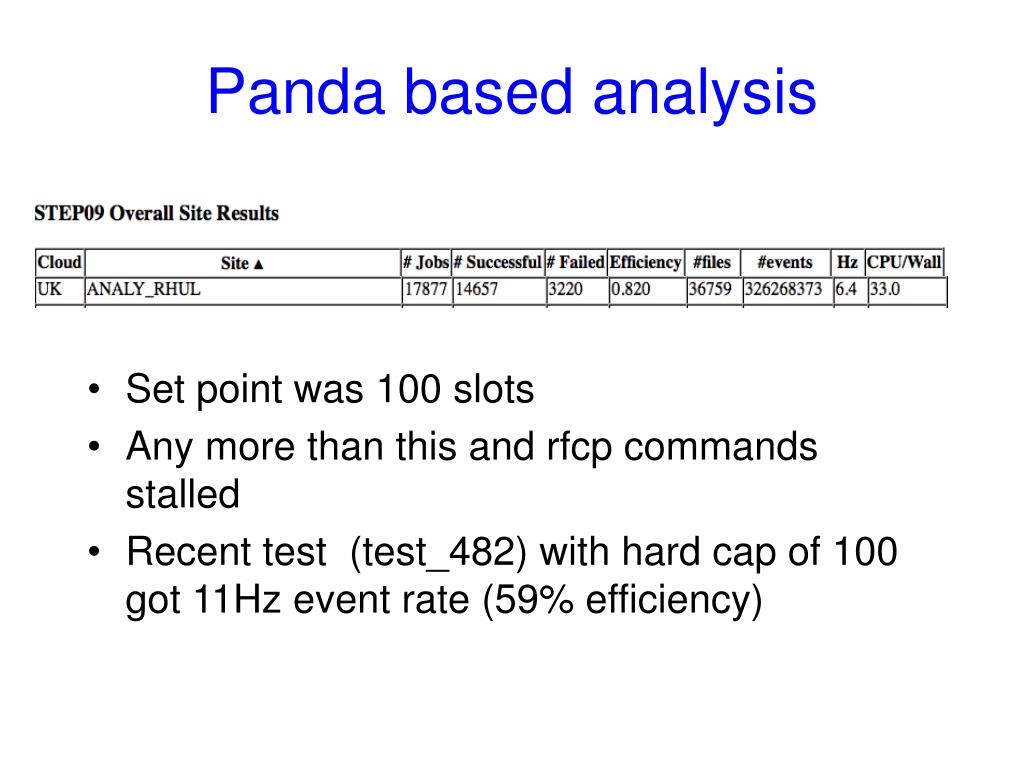 Panda based analysis

STEP09 Overall Site Results

| Cloud | Site ▲ | # Jobs | # Successful | # Failed | Efficiency | #files | #events | Hz | CPU/Wall |
|---|---|---|---|---|---|---|---|---|---|
| UK | ANALY_RHUL | 17877 | 14657 | 3220 | 0.820 | 36759 | 326268373 | 6.4 | 33.0 |

• Set point was 100 slots
• Any more than this and rfcp commands stalled
• Recent test (test_482) with hard cap of 100 got 11Hz event rate (59% efficiency)